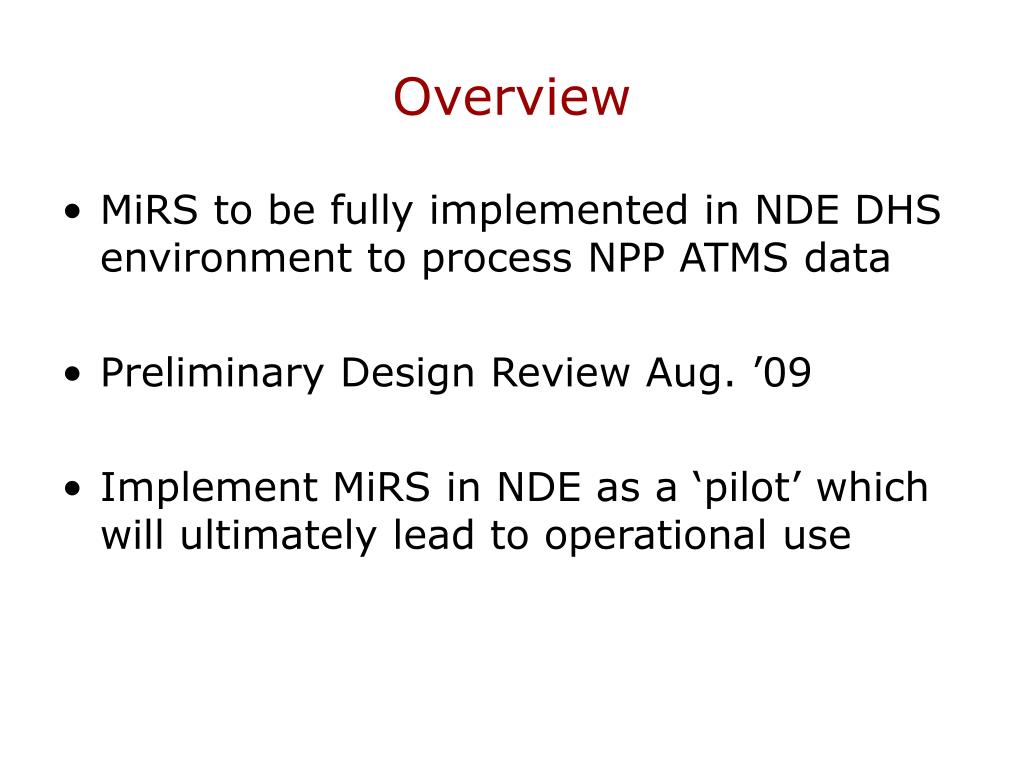 Overview

• MiRS to be fully implemented in NDE DHS environment to process NPP ATMS data

• Preliminary Design Review Aug. ’09

• Implement MiRS in NDE as a ‘pilot’ which will ultimately lead to operational use